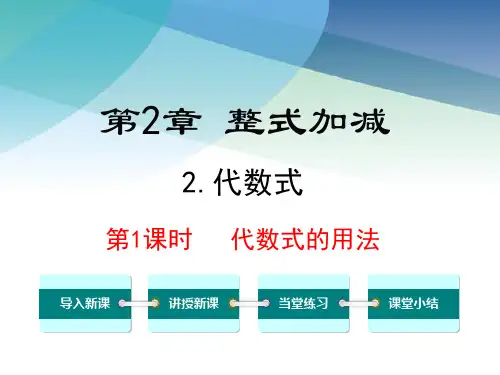 第2章 整式加减

2. 代数式

第1课时 代数式的用法

导入新课

讲授新课

当堂练习

课堂小结